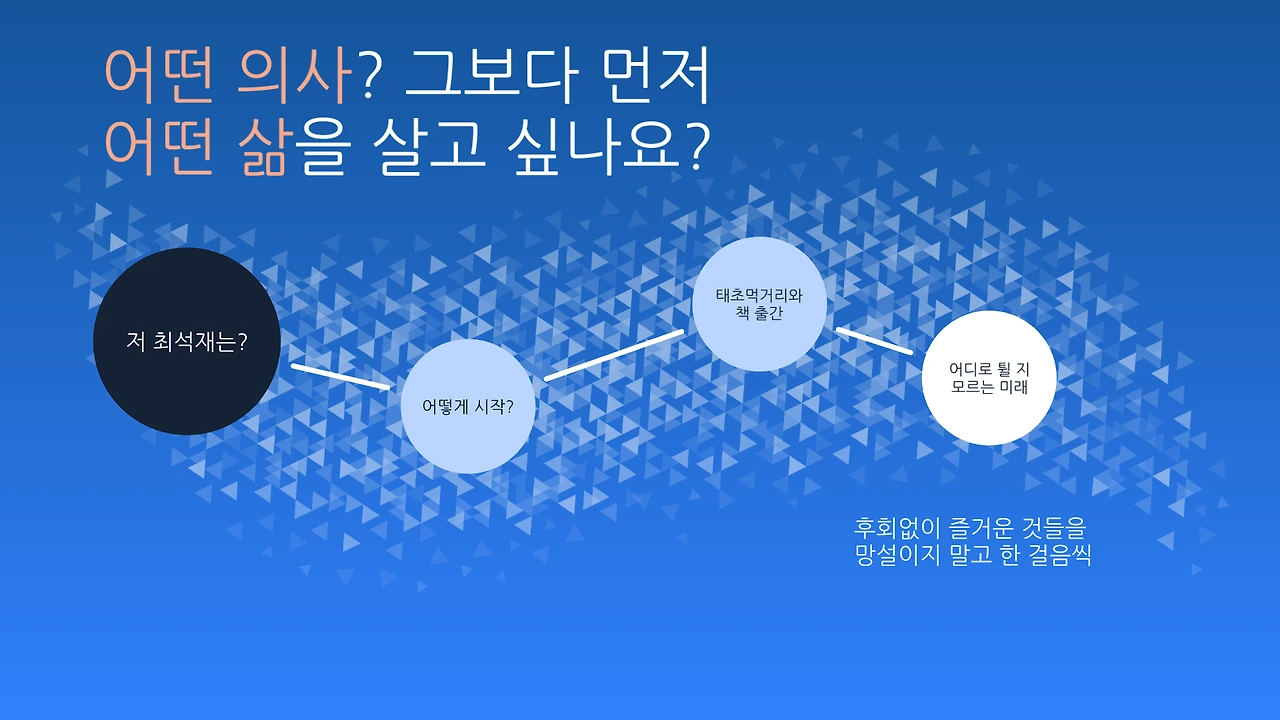 어떤 의사? 그보다 먼저
어떤 삶을 살고 싶나요?

저 최석재는?

어떻게 시작?

태초먹거리와
책 출간

어디로 튈 지
모르는 미래

후회없이 즐거운 것들을
망설이지 말고 한 걸음씩